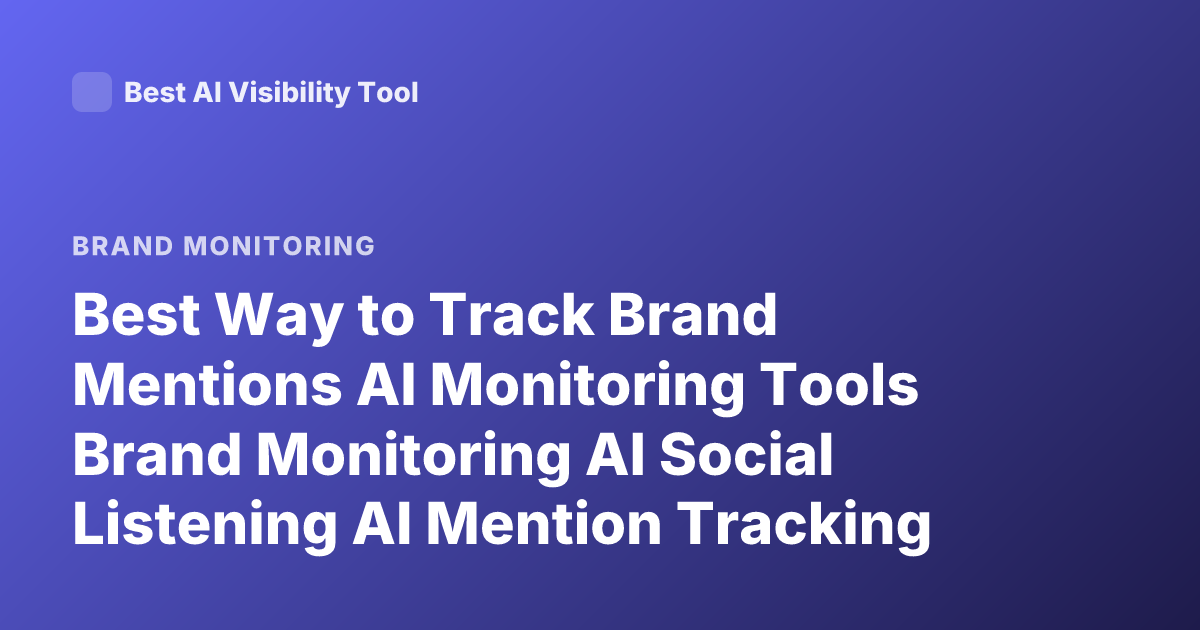 Best AI Visibility Tool

BRAND MONITORING

Best Way to Track Brand Mentions AI Monitoring Tools Brand Monitoring AI Social Listening AI Mention Tracking